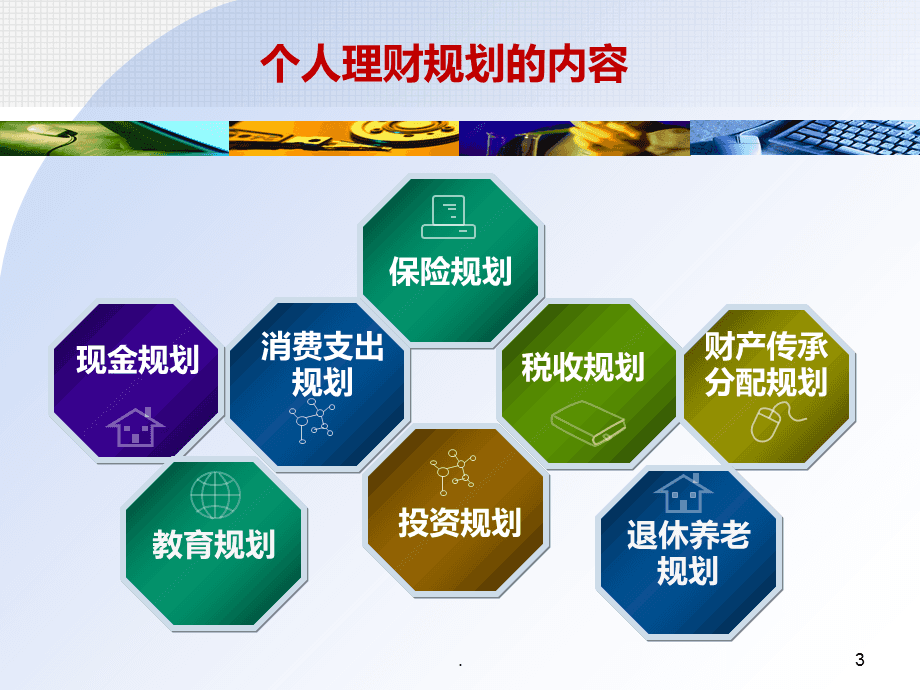 个人理财规划的内容

保险规划

现金规划

消费支出规划

税收规划

财产传承分配规划

教育规划

投资规划

退休养老规划

.

3